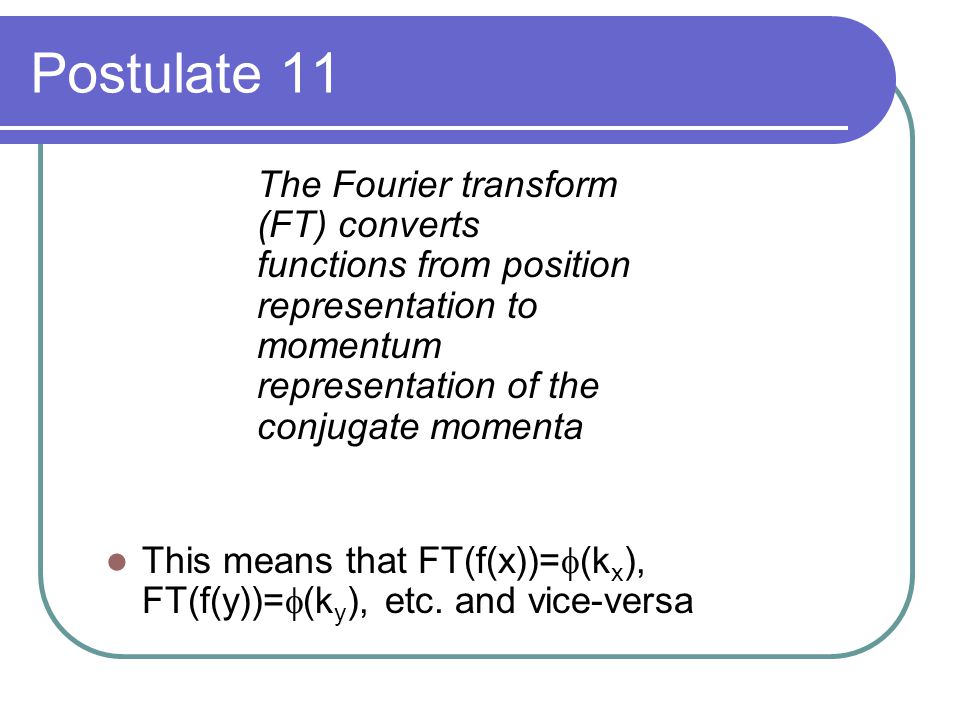 Postulate 11

The Fourier transform (FT) converts functions from position representation to momentum representation of the conjugate momenta

This means that $FT(f(x))=\phi(k_x)$, $FT(f(y))=\phi(k_y)$, etc. and vice-versa